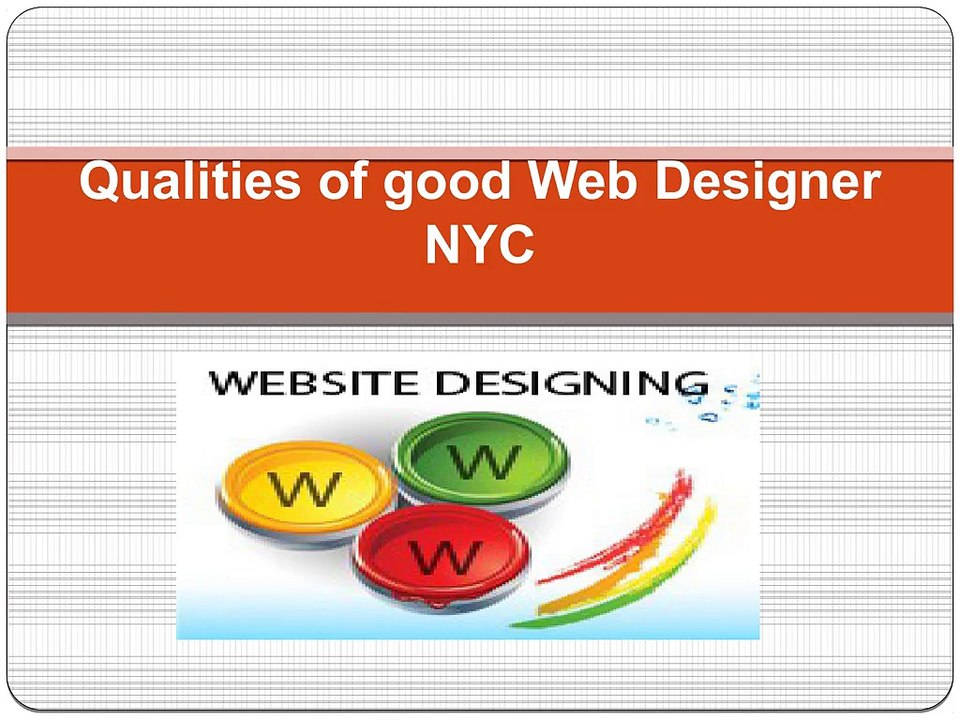 Qualities of good Web Designer NYC

WEBSITE DESIGNING

W

W

W